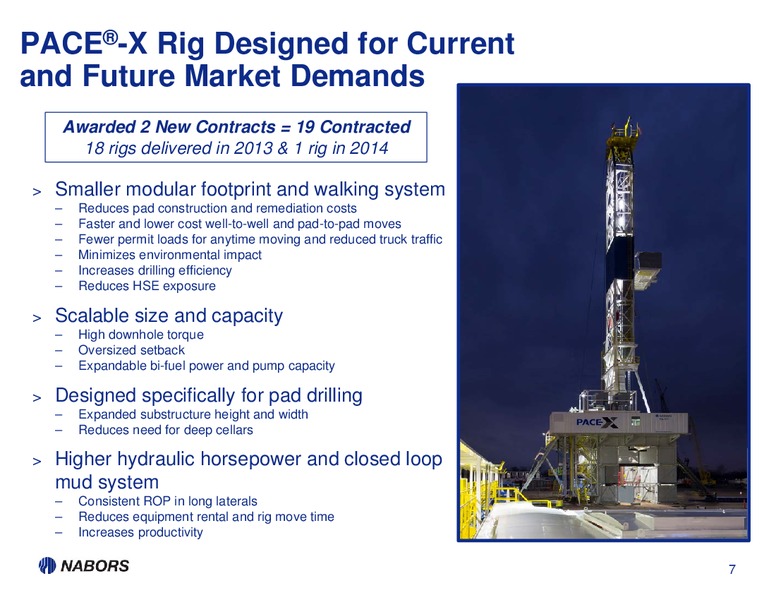 PACE®-X Rig Designed for Current and Future Market Demands

Awarded 2 New Contracts = 19 Contracted
18 rigs delivered in 2013 & 1 rig in 2014

> Smaller modular footprint and walking system
– Reduces pad construction and remediation costs
– Faster and lower cost well-to-well and pad-to-pad moves
– Fewer permit loads for anytime moving and reduced truck traffic
– Minimizes environmental impact
– Increases drilling efficiency
– Reduces HSE exposure

> Scalable size and capacity
– High downhole torque
– Oversized setback
– Expandable bi-fuel power and pump capacity

> Designed specifically for pad drilling
– Expanded substructure height and width
– Reduces need for deep cellars

> Higher hydraulic horsepower and closed loop mud system
– Consistent ROP in long laterals
– Reduces equipment rental and rig move time
– Increases productivity

PACE-X

NABORS

7